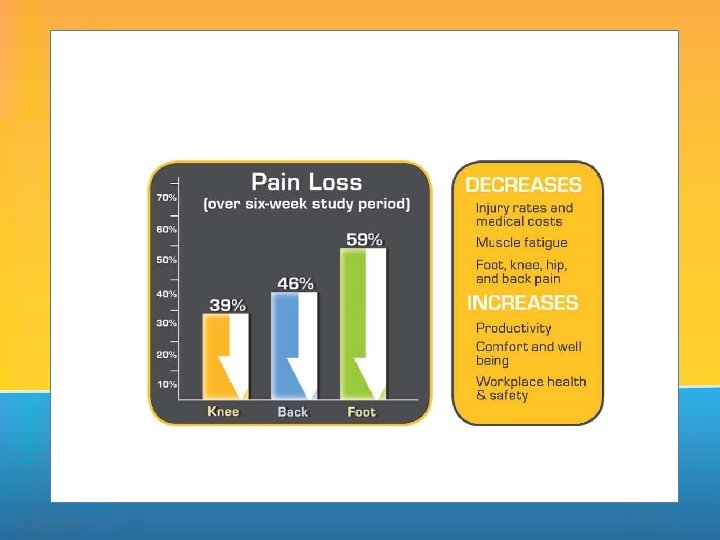 Pain Loss
(over six-week study period)

70%
60%
50%
40%
30%
20%
10%

39%
46%
59%

Knee
Back
Foot

DECREASES
Injury rates and medical costs
Muscle fatigue
Foot, knee, hip, and back pain

INCREASES
Productivity
Comfort and well being
Workplace health & safety